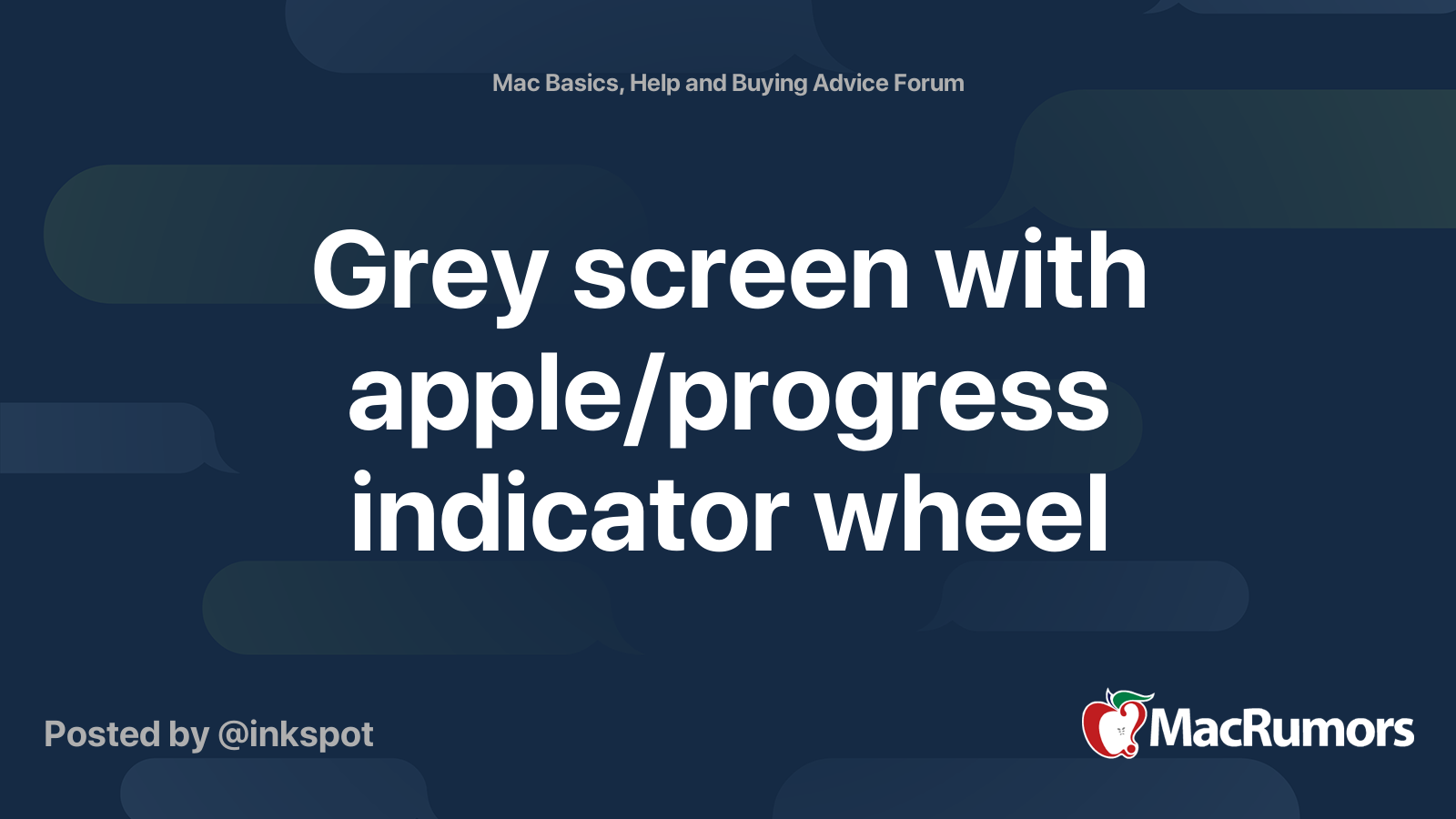 Mac Basics, Help and Buying Advice Forum

Grey screen with apple/progress indicator wheel

Posted by @inkspot

MacRumors